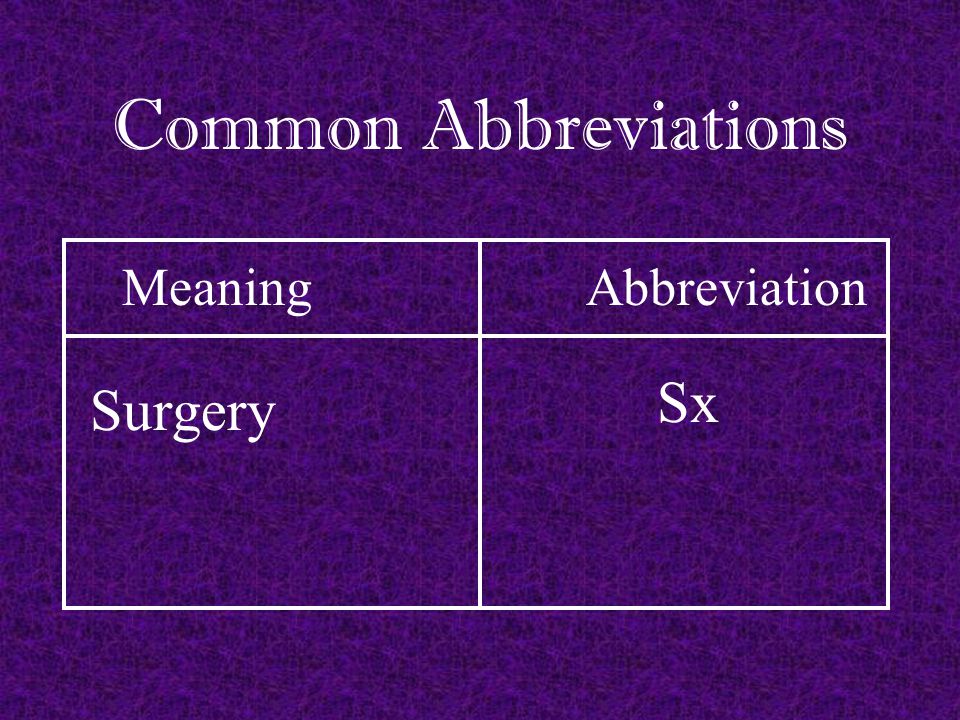 Common Abbreviations

| Meaning | Abbreviation |
|---|---|
| Surgery | Sx |